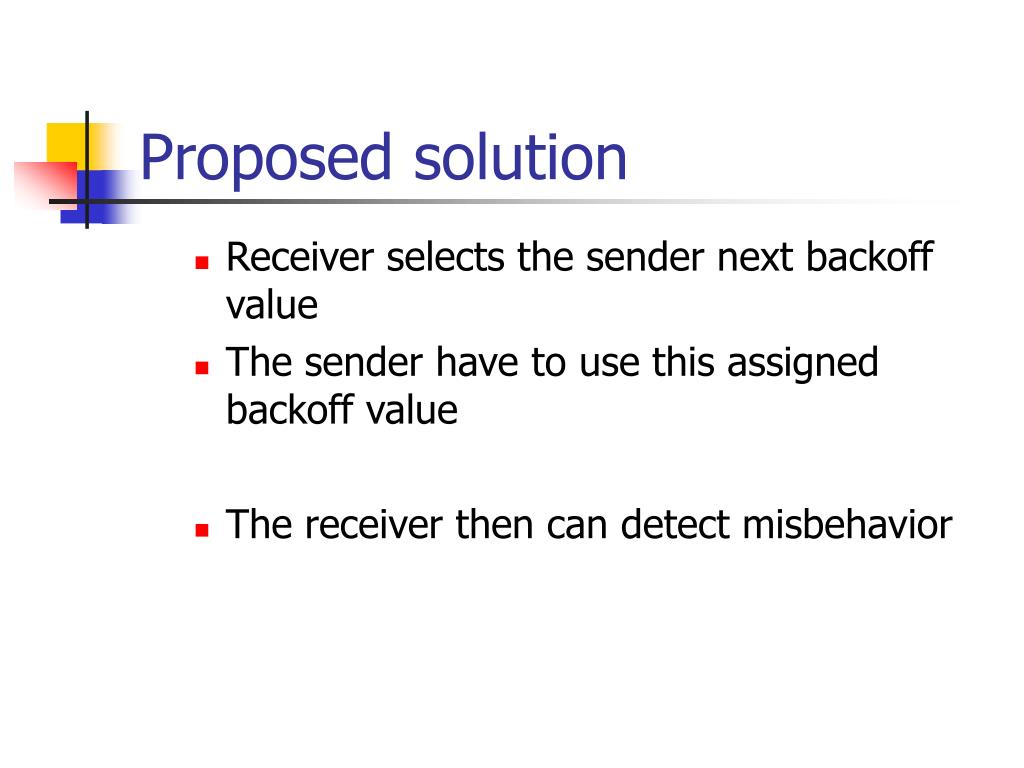 Proposed solution

- Receiver selects the sender next backoff value
- The sender have to use this assigned backoff value

- The receiver then can detect misbehavior